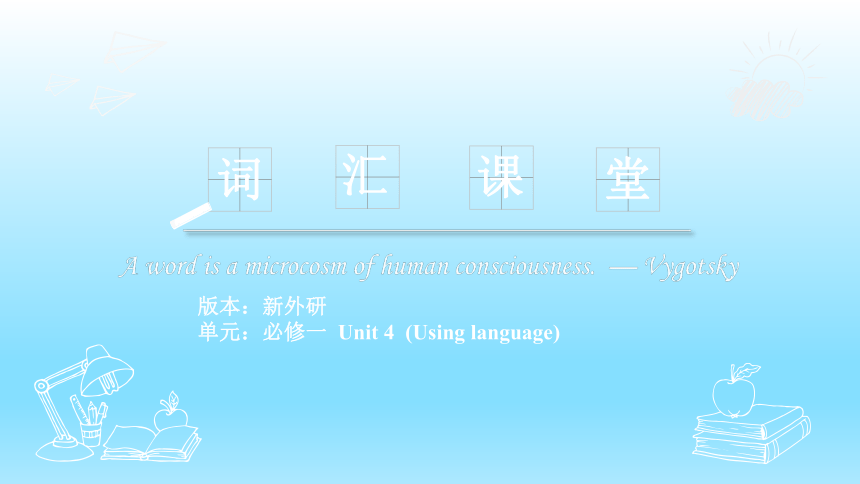 词 汇 课 堂

A word is a microcosm of human consciousness. — Vygotsky

版本：新外研
单元：必修一 Unit 4 (Using language)